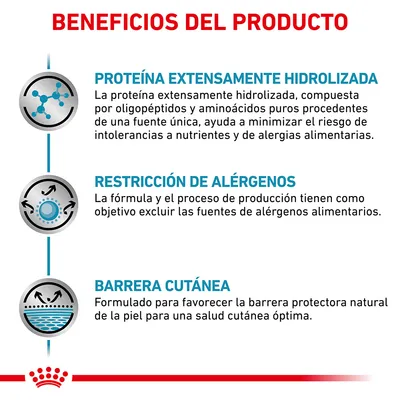 BENEFICIOS DEL PRODUCTO

PROTEÍNA EXTENSAMENTE HIDROLIZADA
La proteína extensamente hidrolizada, compuesta por oligopéptidos y aminoácidos puros procedentes de una fuente única, ayuda a minimizar el riesgo de intolerancias a nutrientes y de alergias alimentarias.

RESTRICCIÓN DE ALÉRGENOS
La fórmula y el proceso de producción tienen como objetivo excluir las fuentes de alérgenos alimentarios.

BARRERA CUTÁNEA
Formulado para favorecer la barrera protectora natural de la piel para una salud cutánea óptima.